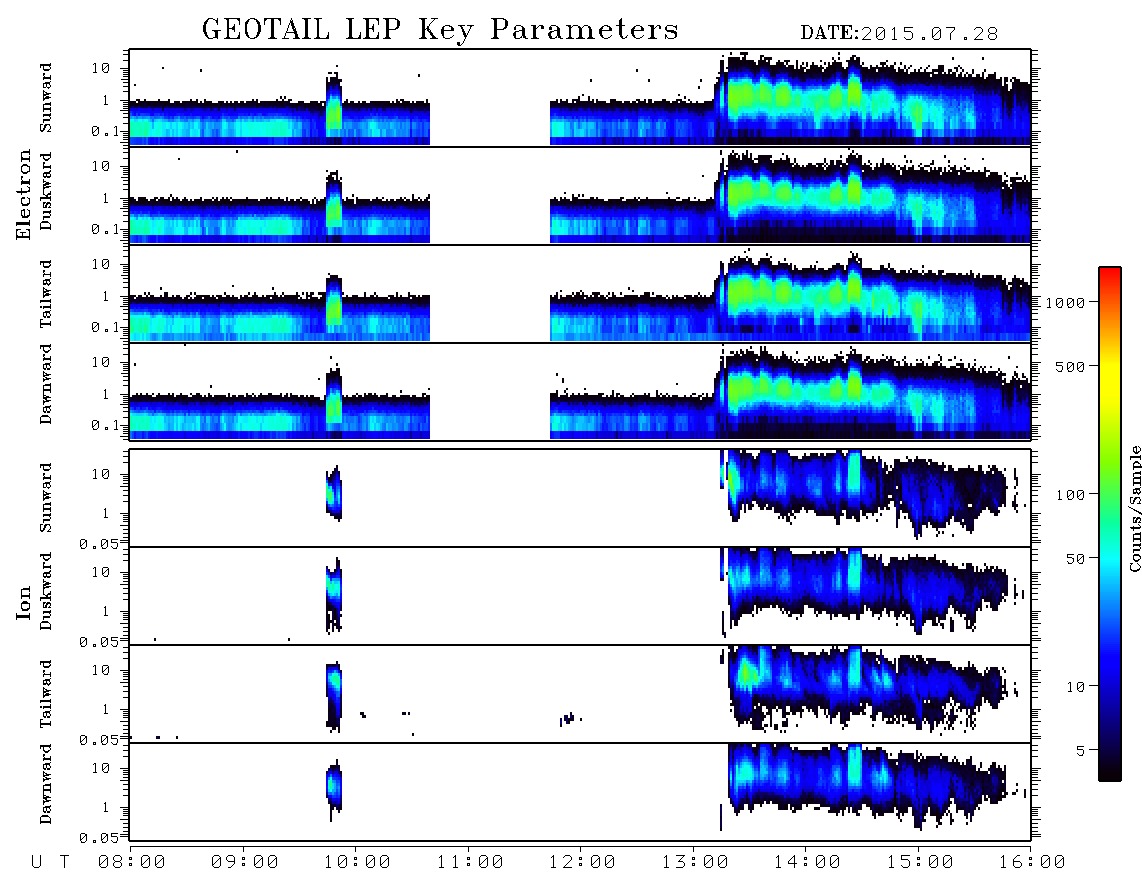 GEOTAIL LEP Key Parameters DATE:2015.07.28

Electron

Sunward
10
1
0.1

Duskward
10
1
0.1

Tailward
10
1
0.1

Dawnward
10
1
0.1

Ion

Sunward
10
1
0.05

Duskward
10
1
0.05

Tailward
10
1
0.05

Dawnward
10
1
0.05

U T 08:00 09:00 10:00 11:00 12:00 13:00 14:00 15:00 16:00

1000
500
100
50
10
5
Counts/Sample